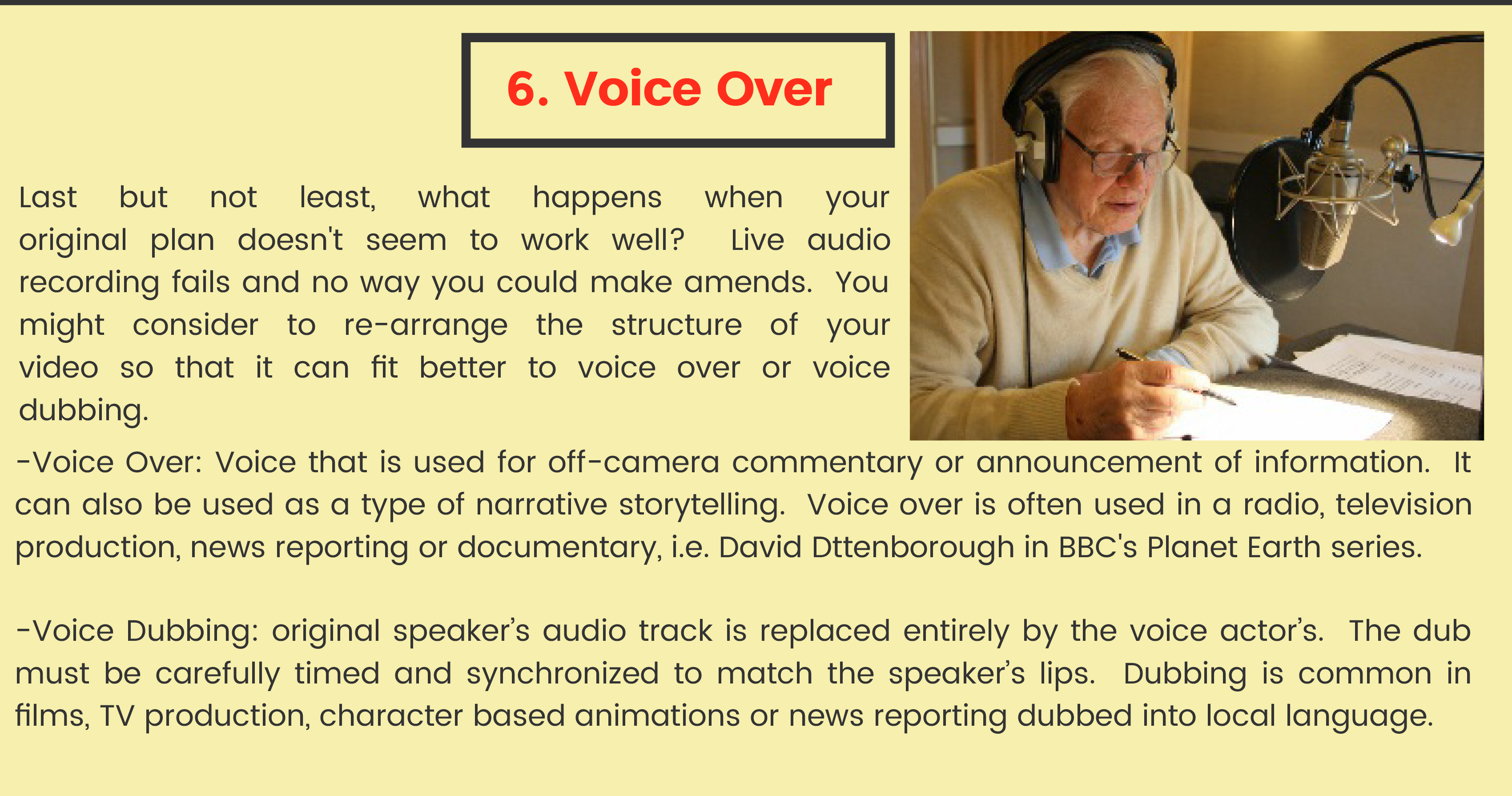 6. Voice Over

Last but not least, what happens when your original plan doesn't seem to work well? Live audio recording fails and no way you could make amends. You might consider to re-arrange the structure of your video so that it can fit better to voice over or voice dubbing.

-Voice Over: Voice that is used for off-camera commentary or announcement of information. It can also be used as a type of narrative storytelling. Voice over is often used in a radio, television production, news reporting or documentary, i.e. David Dttenborough in BBC's Planet Earth series.

-Voice Dubbing: original speaker's audio track is replaced entirely by the voice actor's. The dub must be carefully timed and synchronized to match the speaker's lips. Dubbing is common in films, TV production, character based animations or news reporting dubbed into local language.